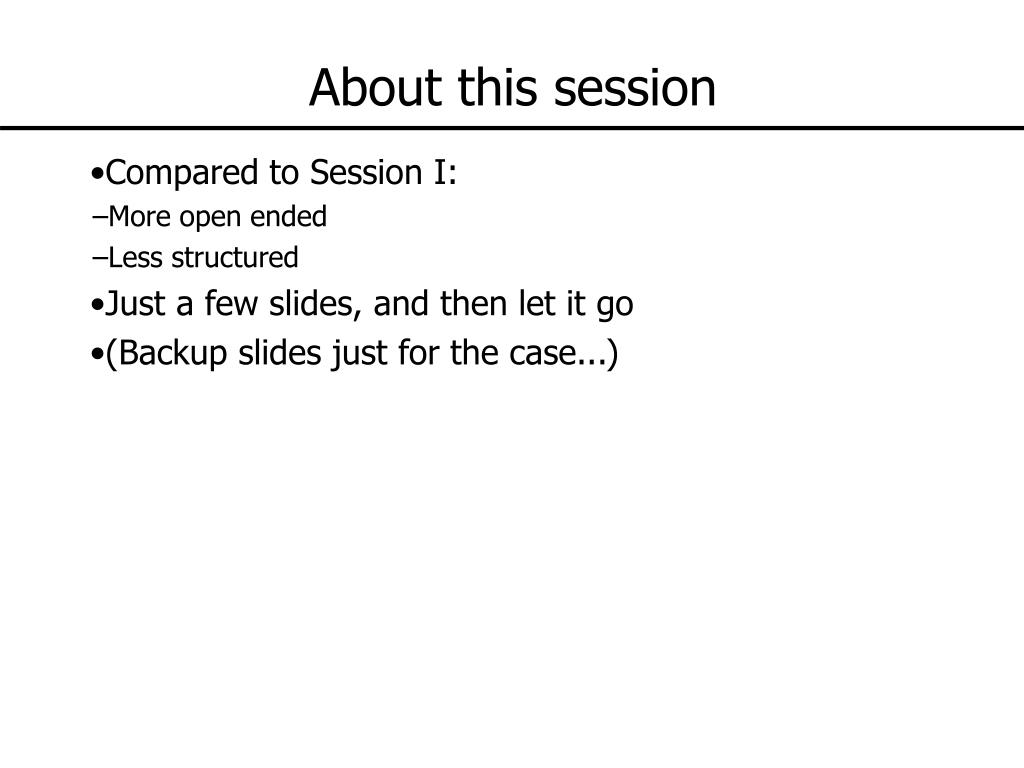 About this session

•Compared to Session I:

–More open ended

–Less structured

•Just a few slides, and then let it go

•(Backup slides just for the case...)